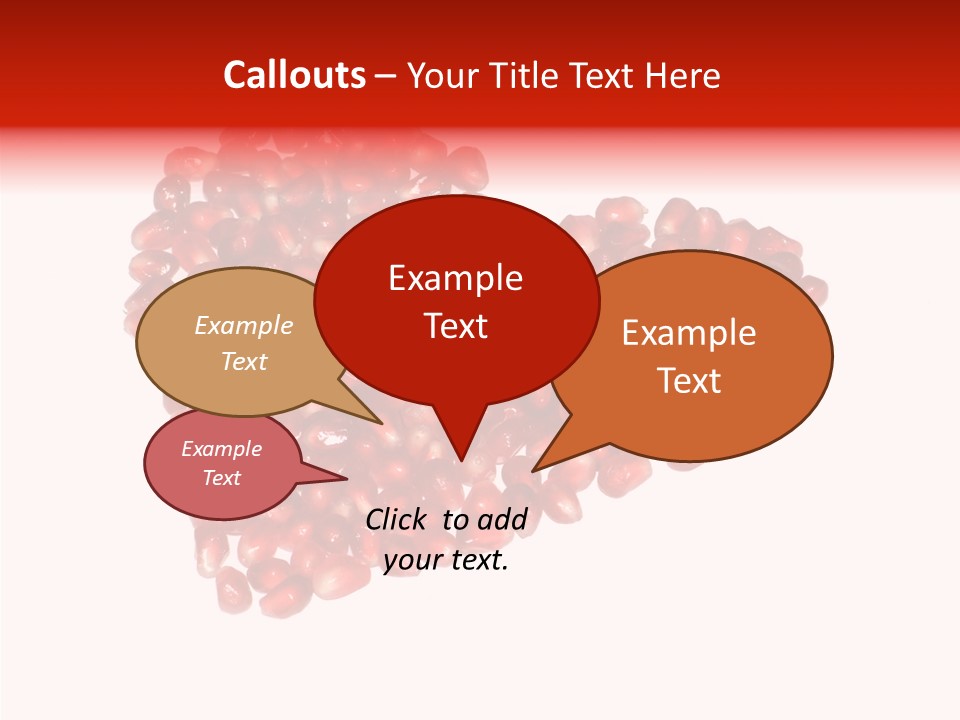 Callouts – Your Title Text Here

Example Text

Example Text

Example Text

Example Text

Click to add your text.